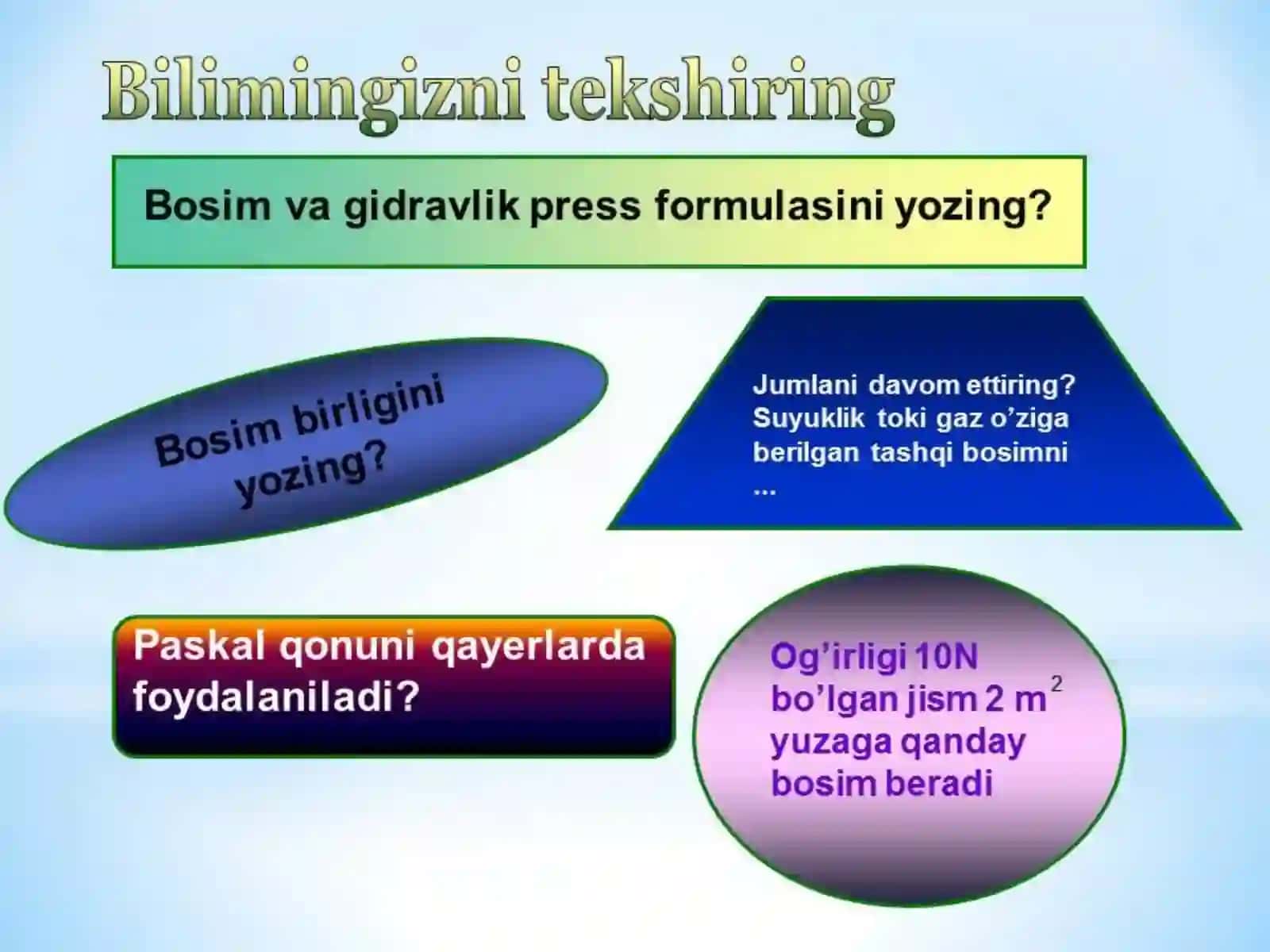 Bilimingizni tekshiring

Bosim va gidravlik press formulasini yozing?

Bosim birligini yozing?

Jumlani davom ettiring? Suyuklik toki gaz o’ziga berilgan tashqi bosimni ...

Paskal qonuni qayerlarda foydalaniladi?

Og’irligi 10N bo’lgan jism 2 $m^2$ yuzaga qanday bosim beradi